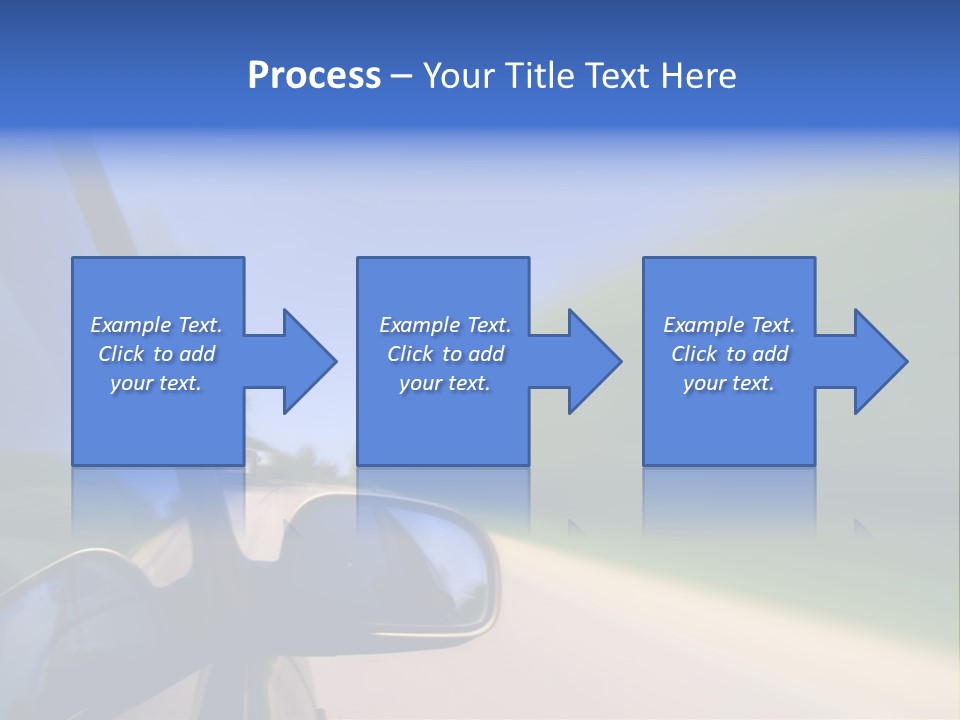 Process – Your Title Text Here

Example Text. Click to add your text.

Example Text. Click to add your text.

Example Text. Click to add your text.